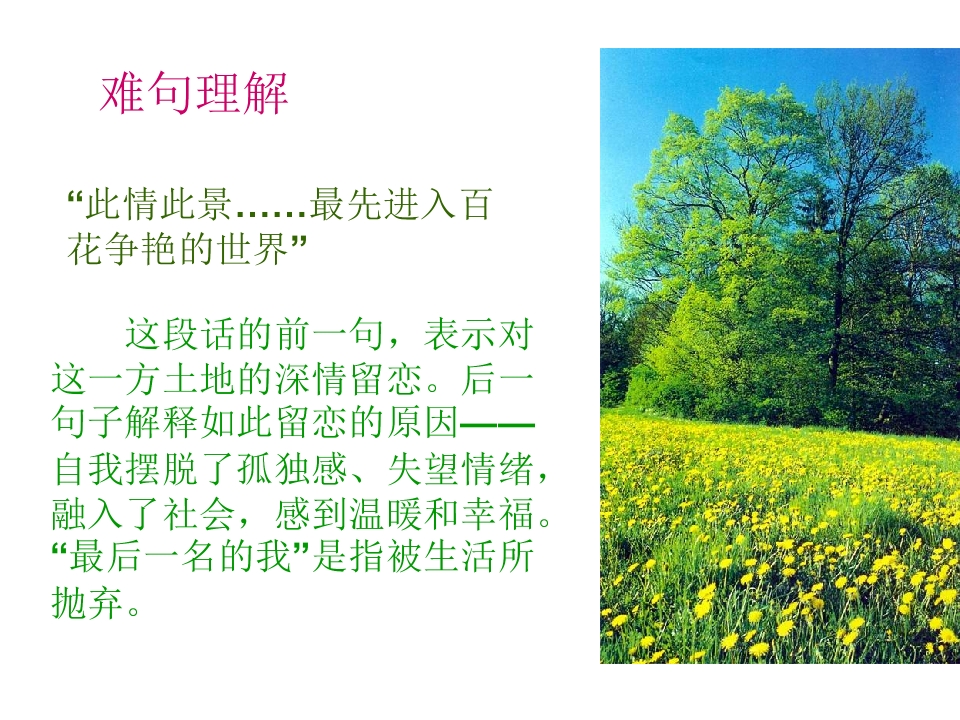 难句理解

“此情此景……最先进入百花争艳的世界”

这段话的前一句，表示对这一方土地的深情留恋。后一句子解释如此留恋的原因——自我摆脱了孤独感、失望情绪，融入了社会，感到温暖和幸福。“最后一名的我”是指被生活所抛弃。